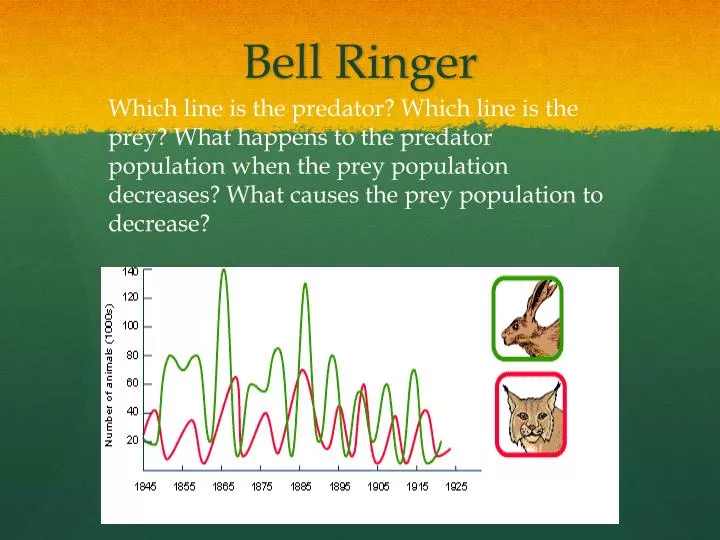 Bell Ringer

Which line is the predator? Which line is the prey? What happens to the predator population when the prey population decreases? What causes the prey population to decrease?

Number of animals (1000s)

140
120
100
80
60
40
20

1845 1855 1865 1875 1885 1895 1905 1915 1925